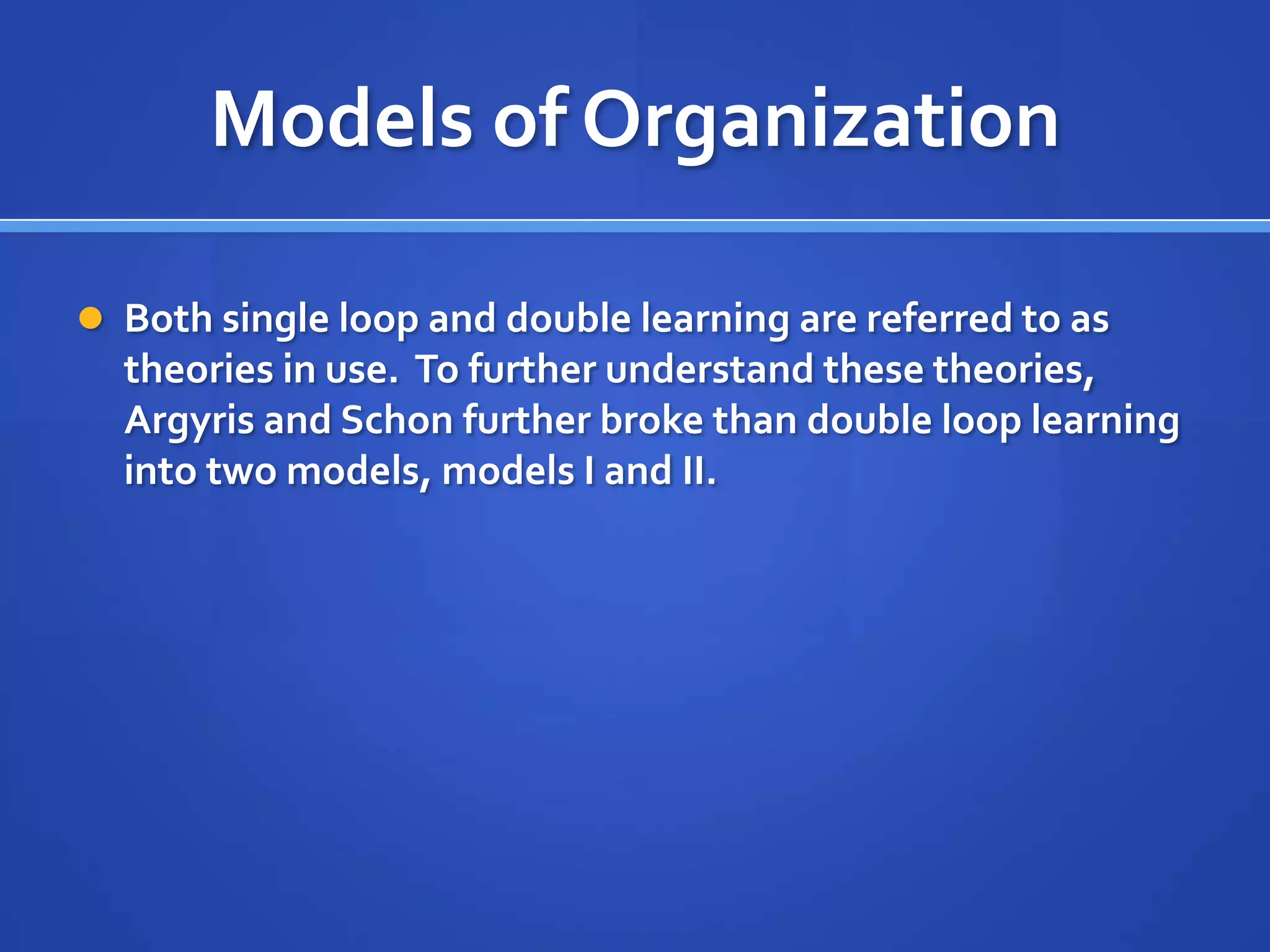 Models of Organization

Both single loop and double learning are referred to as theories in use. To further understand these theories, Argyris and Schon further broke than double loop learning into two models, models I and II.